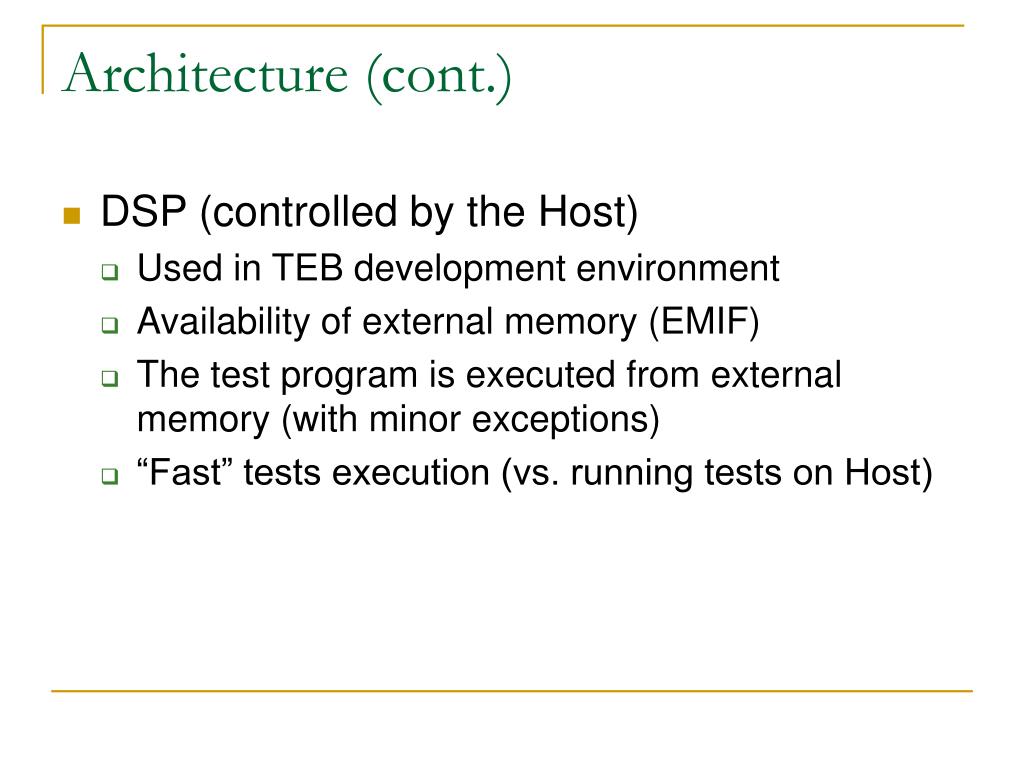 Architecture (cont.)

DSP (controlled by the Host)

Used in TEB development environment

Availability of external memory (EMIF)

The test program is executed from external memory (with minor exceptions)

“Fast” tests execution (vs. running tests on Host)